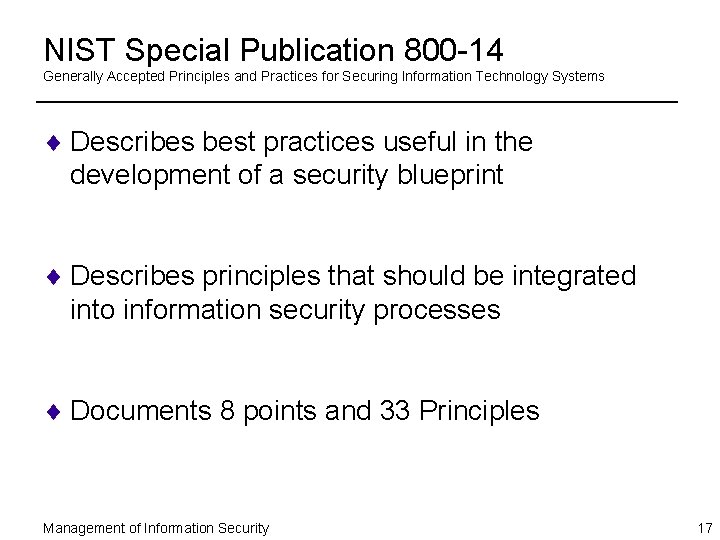 NIST Special Publication 800-14
Generally Accepted Principles and Practices for Securing Information Technology Systems

♦ Describes best practices useful in the development of a security blueprint

♦ Describes principles that should be integrated into information security processes

♦ Documents 8 points and 33 Principles

Management of Information Security

17